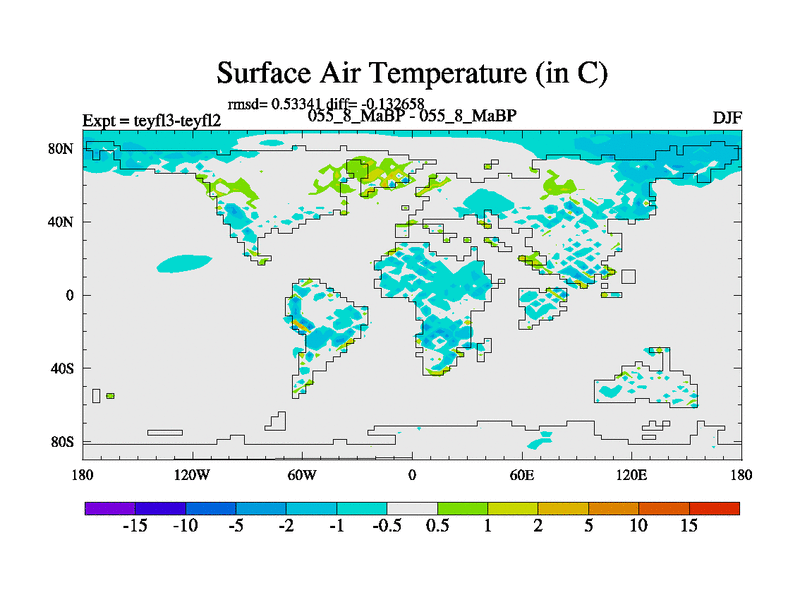 Surface Air Temperature (in C)

rmsd= 0.53341 diff= -0.132658

Expt = teyfl3-teyfl2

055_8_MaBP - 055_8_MaBP

DJF

80N
40N
0
40S
80S

180
120W
60W
0
60E
120E
180

-15 -10 -5 -2 -1 -0.5 0.5 1 2 5 10 15